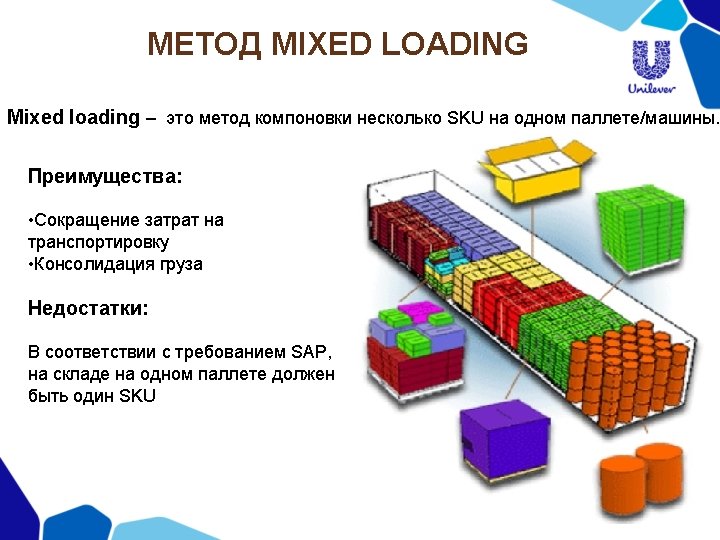 МЕТОД MIXED LOADING

Unilever

Mixed loading – это метод компоновки несколько SKU на одном паллете/машины.

Преимущества:

•Сокращение затрат на транспортировку
•Консолидация груза

Недостатки:

В соответствии с требованием SAP, на складе на одном паллете должен быть один SKU